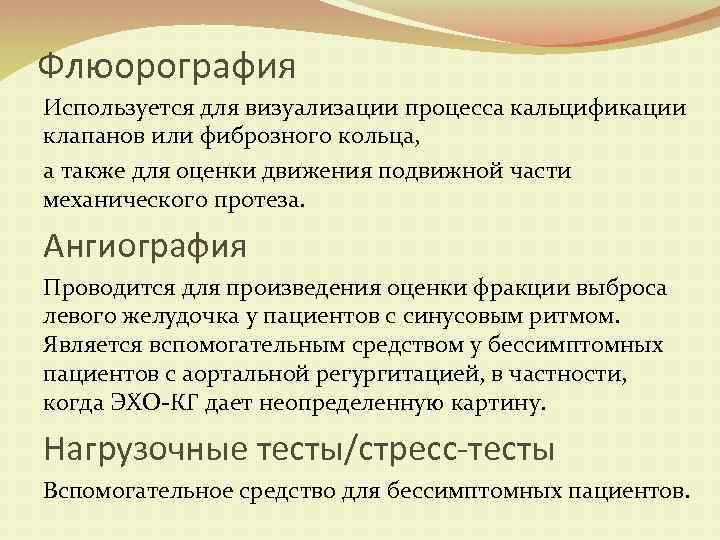 Флюорография

Используется для визуализации процесса кальцификации клапанов или фиброзного кольца,

а также для оценки движения подвижной части механического протеза.

Ангиография

Проводится для произведения оценки фракции выброса левого желудочка у пациентов с синусовым ритмом. Является вспомогательным средством у бессимптомных пациентов с аортальной регургитацией, в частности, когда ЭХО-КГ дает неопределенную картину.

Нагрузочные тесты/стресс-тесты

Вспомогательное средство для бессимптомных пациентов.